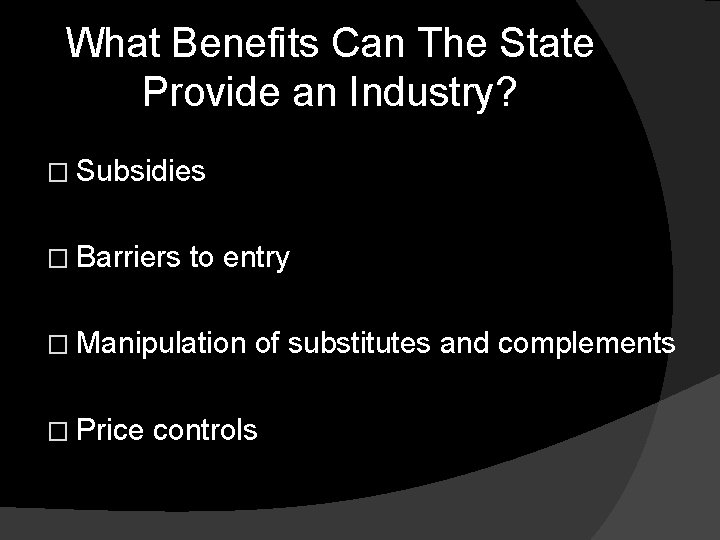 What Benefits Can The State Provide an Industry?

□ Subsidies

□ Barriers to entry

□ Manipulation of substitutes and complements

□ Price controls